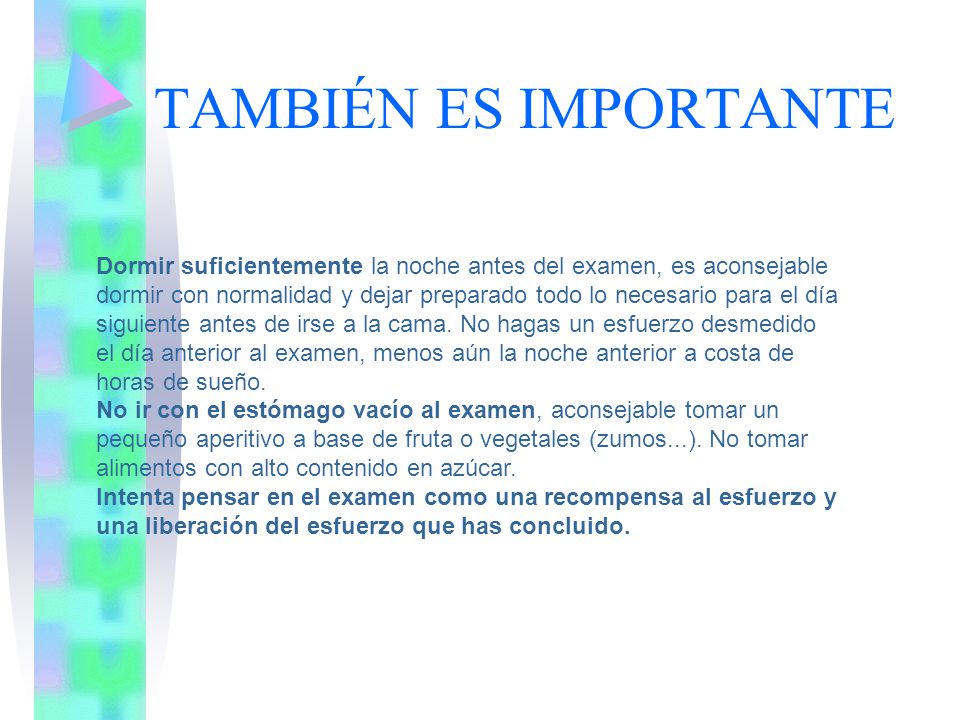 TAMBIÉN ES IMPORTANTE

Dormir suficientemente la noche antes del examen, es aconsejable dormir con normalidad y dejar preparado todo lo necesario para el día siguiente antes de irse a la cama. No hagas un esfuerzo desmedido el día anterior al examen, menos aún la noche anterior a costa de horas de sueño.
No ir con el estómago vacío al examen, aconsejable tomar un pequeño aperitivo a base de fruta o vegetales (zumos...). No tomar alimentos con alto contenido en azúcar.
Intenta pensar en el examen como una recompensa al esfuerzo y una liberación del esfuerzo que has concluido.